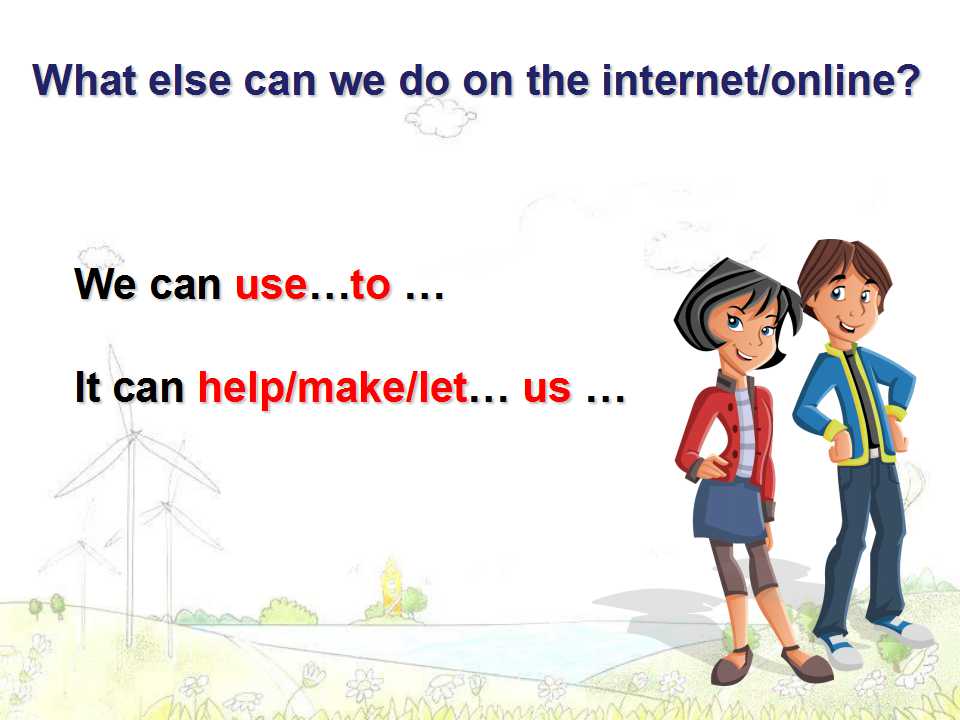 What else can we do on the internet/online?

We can use…to …

It can help/make/let… us …